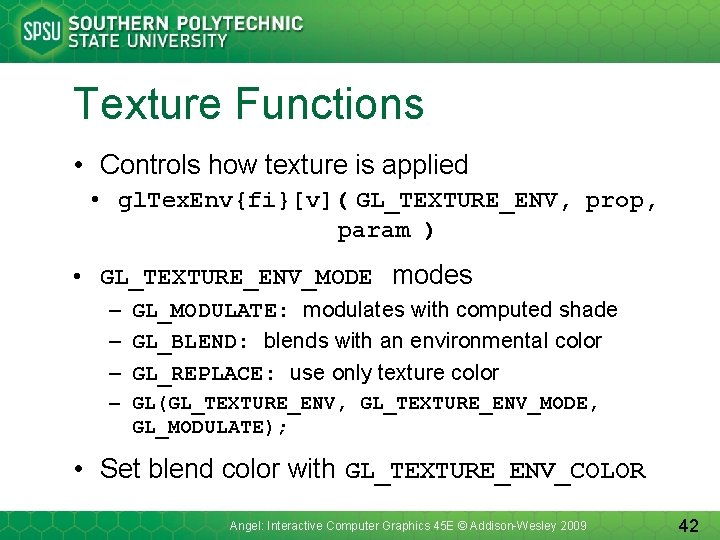 SPSU SOUTHERN POLYTECHNIC STATE UNIVERSITY

Texture Functions

• Controls how texture is applied
  • glTexEnv{fi}[v]( GL_TEXTURE_ENV, prop, param )

• GL_TEXTURE_ENV_MODE modes
  – GL_MODULATE: modulates with computed shade
  – GL_BLEND: blends with an environmental color
  – GL_REPLACE: use only texture color
  – GL(GL_TEXTURE_ENV, GL_TEXTURE_ENV_MODE, GL_MODULATE);

• Set blend color with GL_TEXTURE_ENV_COLOR

Angel: Interactive Computer Graphics 45E © Addison-Wesley 2009

42